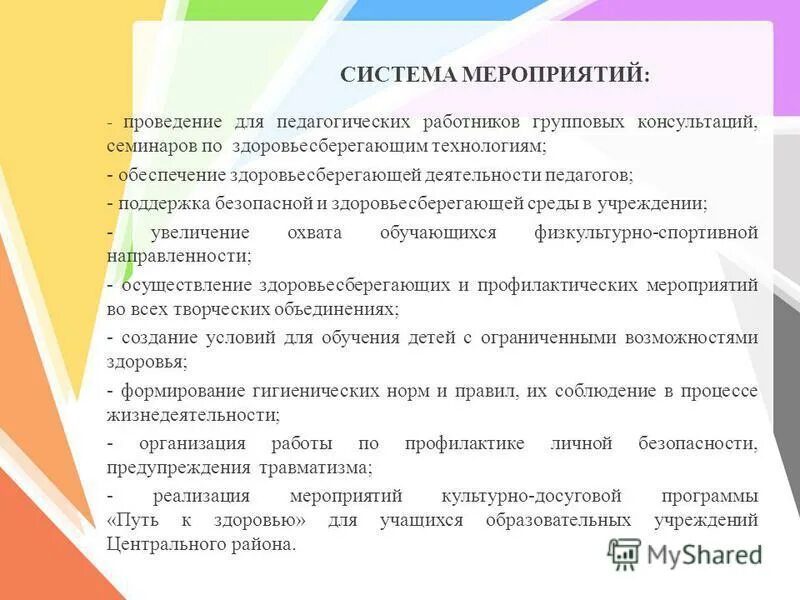 СИСТЕМА МЕРОПРИЯТИЙ:

- проведение для педагогических работников групповых консультаций, семинаров по здоровьесберегающим технологиям;

- обеспечение здоровьесберегающей деятельности педагогов;

- поддержка безопасной и здоровьесберегающей среды в учреждении;

- увеличение охвата обучающихся физкультурно-спортивной направленности;

- осуществление здоровьесберегающих и профилактических мероприятий во всех творческих объединениях;

- создание условий для обучения детей с ограниченными возможностями здоровья;

- формирование гигиенических норм и правил, их соблюдение в процессе жизнедеятельности;

- организация работы по профилактике личной безопасности, предупреждения травматизма;

- реализация мероприятий культурно-досуговой программы «Путь к здоровью» для учащихся образовательных учреждений Центрального района.

MyShared